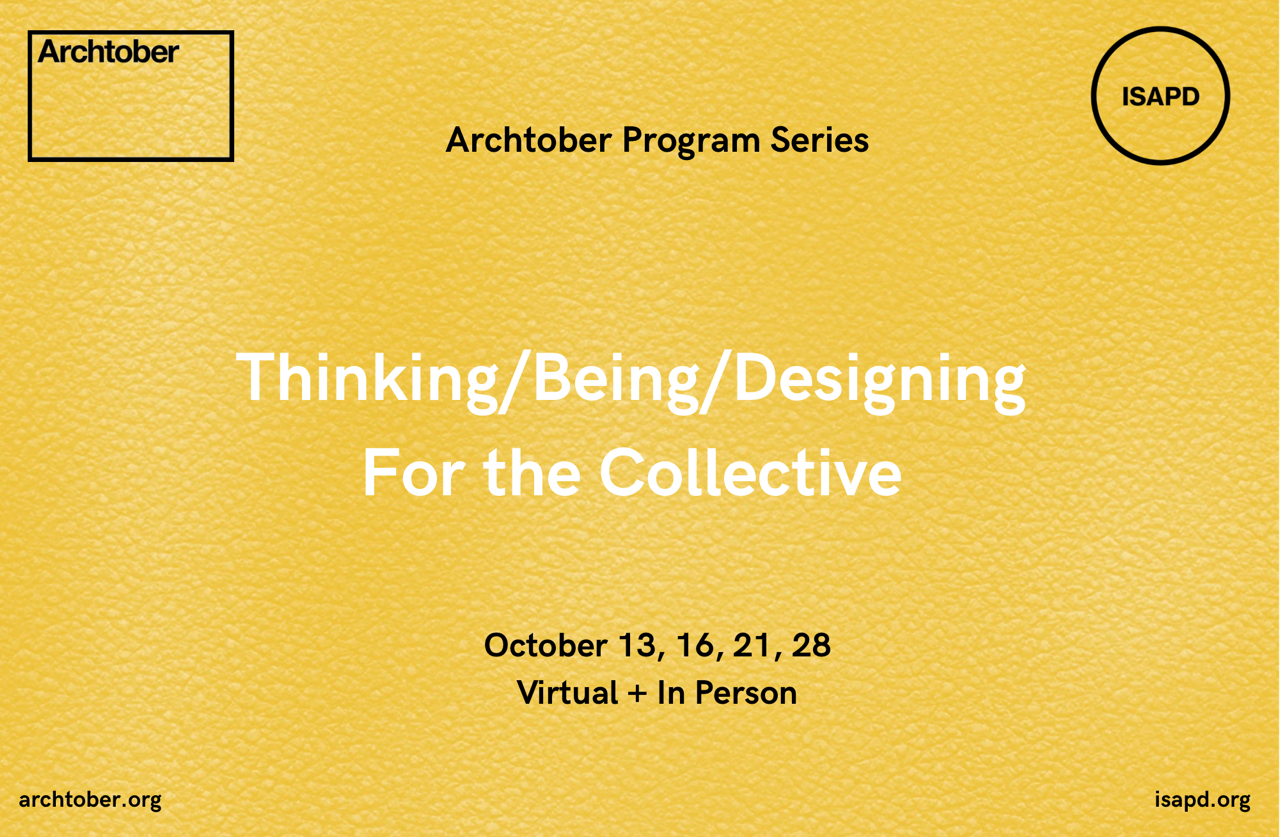 Archtober

ISAPD

Archtober Program Series

Thinking/Being/Designing For the Collective

October 13, 16, 21, 28
Virtual + In Person

archtober.org

isapd.org